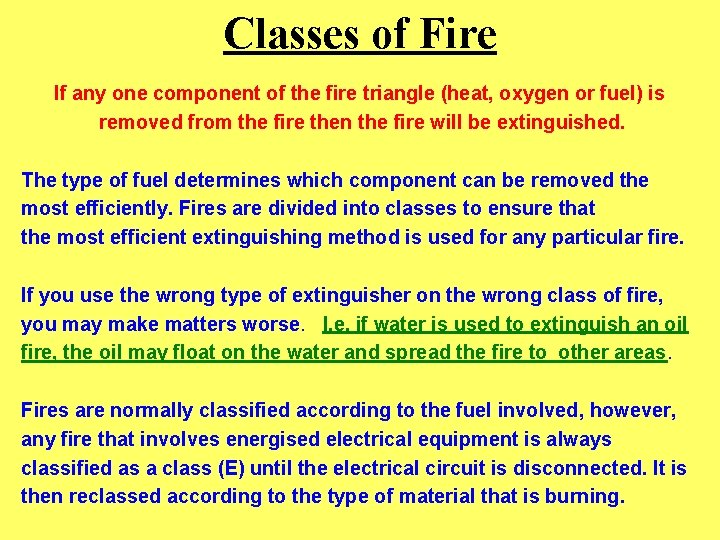 Classes of Fire

If any one component of the fire triangle (heat, oxygen or fuel) is removed from the fire then the fire will be extinguished.

The type of fuel determines which component can be removed the most efficiently. Fires are divided into classes to ensure that the most efficient extinguishing method is used for any particular fire.

If you use the wrong type of extinguisher on the wrong class of fire, you may make matters worse. I.e. if water is used to extinguish an oil fire, the oil may float on the water and spread the fire to other areas.

Fires are normally classified according to the fuel involved, however, any fire that involves energised electrical equipment is always classified as a class (E) until the electrical circuit is disconnected. It is then reclassed according to the type of material that is burning.